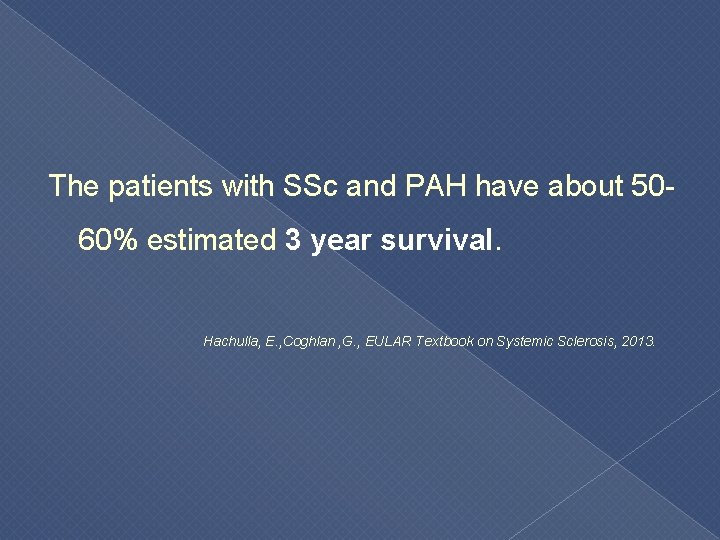 The patients with SSc and PAH have about 50-60% estimated 3 year survival.

Hachulla, E.,Coghlan,G., EULAR Textbook on Systemic Sclerosis, 2013.